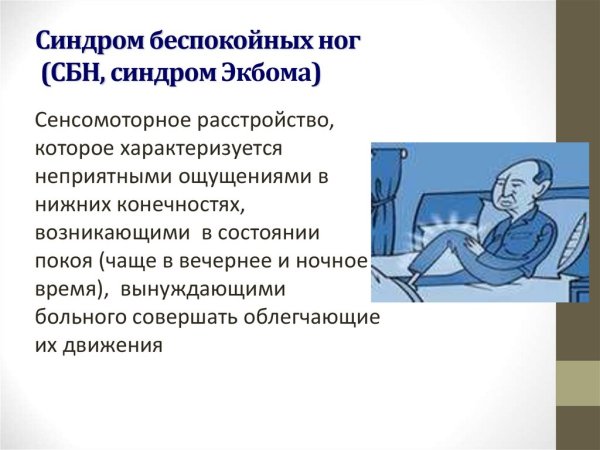 Синдром беспокойных ног (СБН, синдром Экбома)

Сенсомоторное расстройство, которое характеризуется неприятными ощущениями в нижних конечностях, возникающими в состоянии покоя (чаще в вечернее и ночное время), вынуждающими больного совершать облегчающие их движения